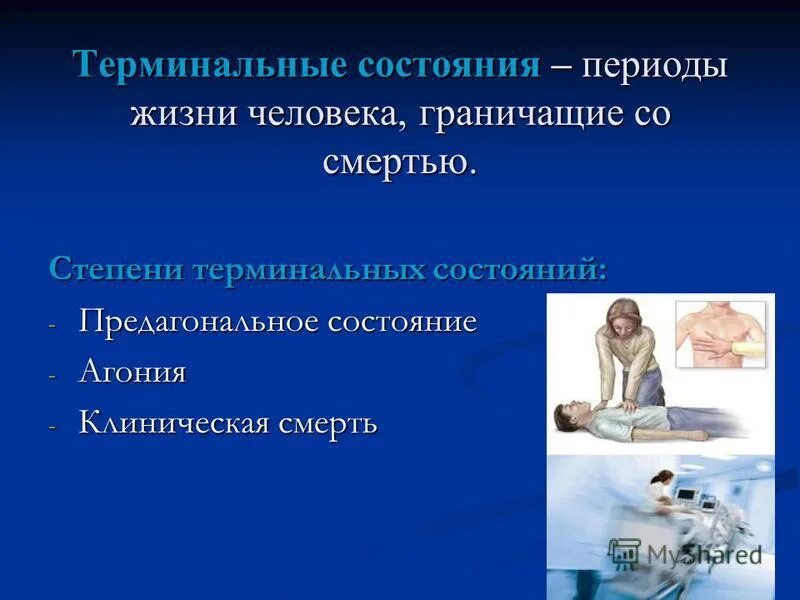 Терминальные состояния – периоды жизни человека, граничащие со смертью.

Степени терминальных состояний:

- Предагональное состояние
- Агония
- Клиническая смерть

MyShared